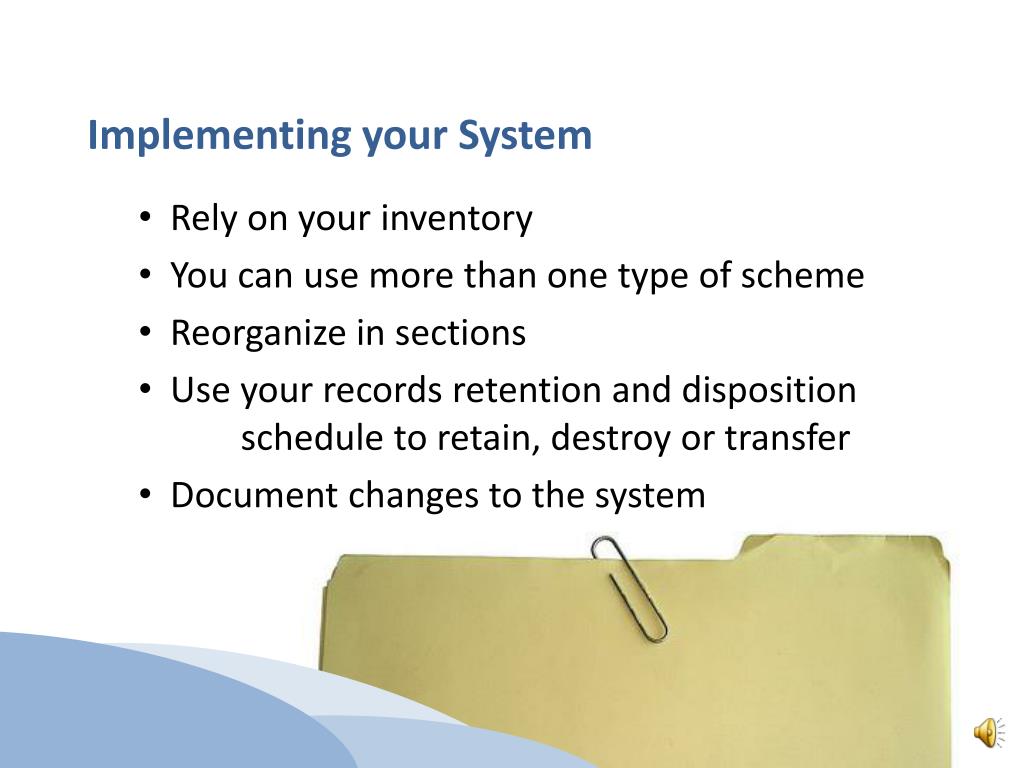 Implementing your System

• Rely on your inventory
• You can use more than one type of scheme
• Reorganize in sections
• Use your records retention and disposition schedule to retain, destroy or transfer
• Document changes to the system